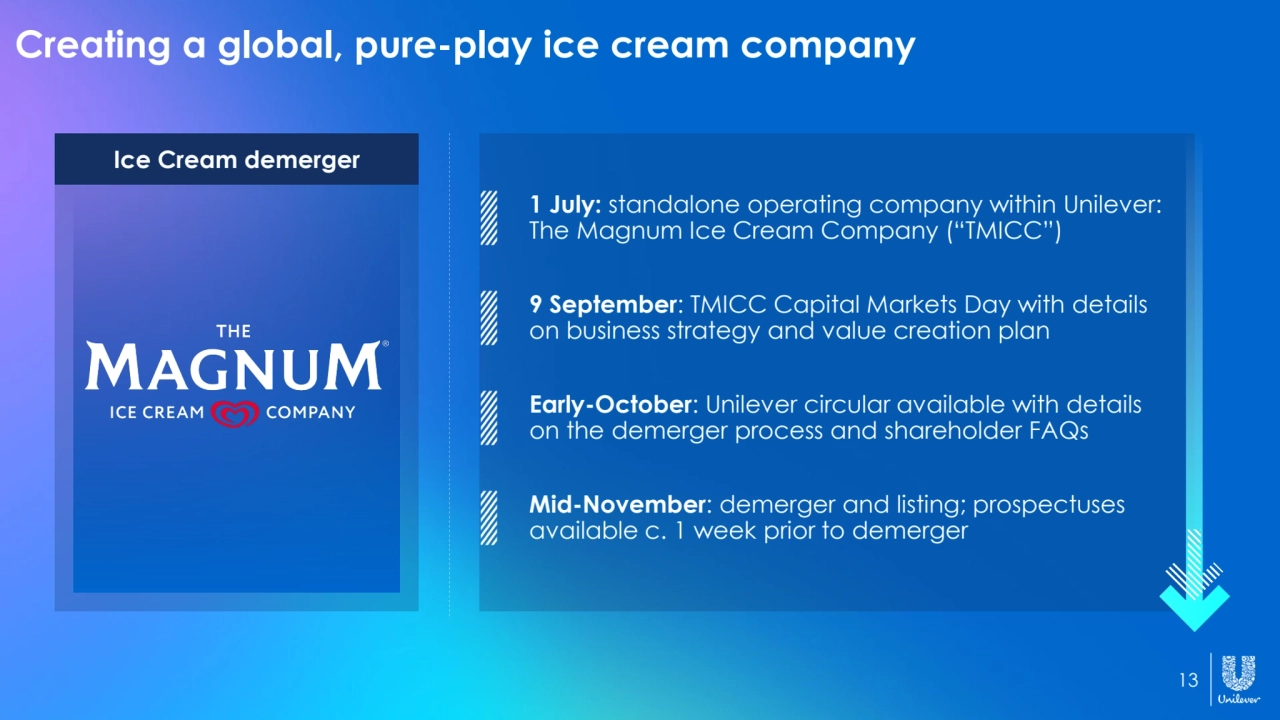 Creating a global, pure-play ice cream company

Ice Cream demerger

THE MAGNUM® ICE CREAM COMPANY

1 July: standalone operating company within Unilever: The Magnum Ice Cream Company ("TMICC")

9 September: TMICC Capital Markets Day with details on business strategy and value creation plan

Early-October: Unilever circular available with details on the demerger process and shareholder FAQs

Mid-November: demerger and listing; prospectuses available c. 1 week prior to demerger

13

Unilever